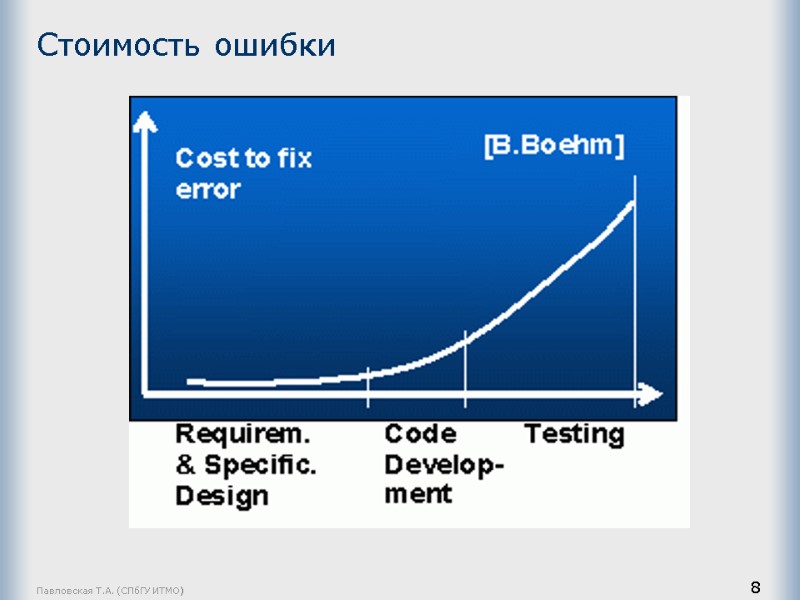 Стоимость ошибки

Cost to fix error

[B.Boehm]

Requirem. & Specific. Design

Code Development

Testing

Павловская Т.А. (СПбГУ ИТМО)

8